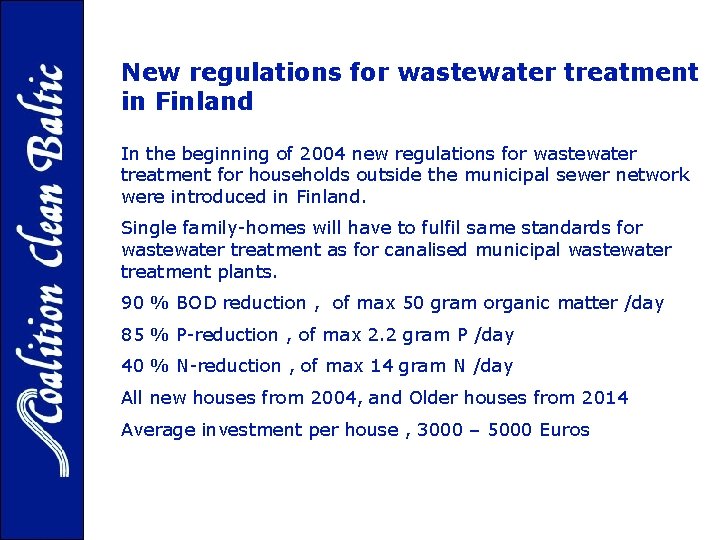 Coalition Clean Baltic

New regulations for wastewater treatment in Finland

In the beginning of 2004 new regulations for wastewater treatment for households outside the municipal sewer network were introduced in Finland.

Single family-homes will have to fulfil same standards for wastewater treatment as for canalised municipal wastewater treatment plants.

90 % BOD reduction , of max 50 gram organic matter /day

85 % P-reduction , of max 2.2 gram P /day

40 % N-reduction , of max 14 gram N /day

All new houses from 2004, and Older houses from 2014

Average investment per house , 3000 – 5000 Euros